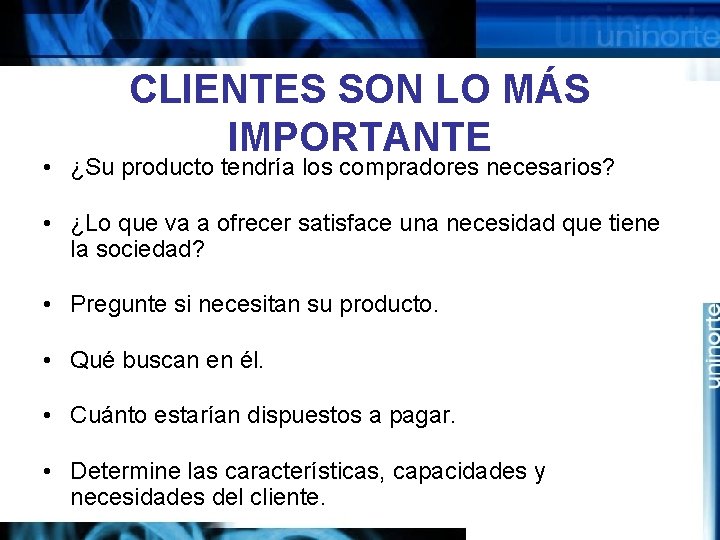 uninorte

CLIENTES SON LO MÁS IMPORTANTE

• ¿Su producto tendría los compradores necesarios?

• ¿Lo que va a ofrecer satisface una necesidad que tiene la sociedad?

• Pregunte si necesitan su producto.

• Qué buscan en él.

• Cuánto estarían dispuestos a pagar.

• Determine las características, capacidades y necesidades del cliente.

uninorte